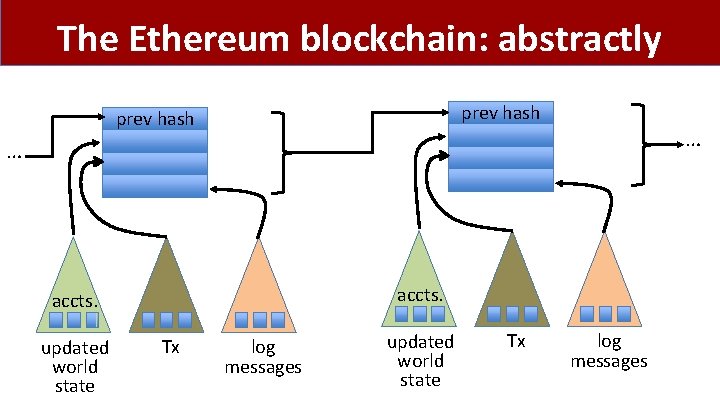 The Ethereum blockchain: abstractly

...

prev hash

accts.

updated world state

Tx

log messages

prev hash

...

accts.

updated world state

Tx

log messages